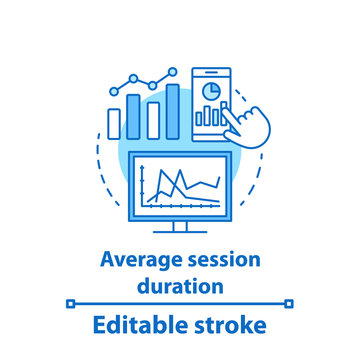 Average session duration

Editable stroke